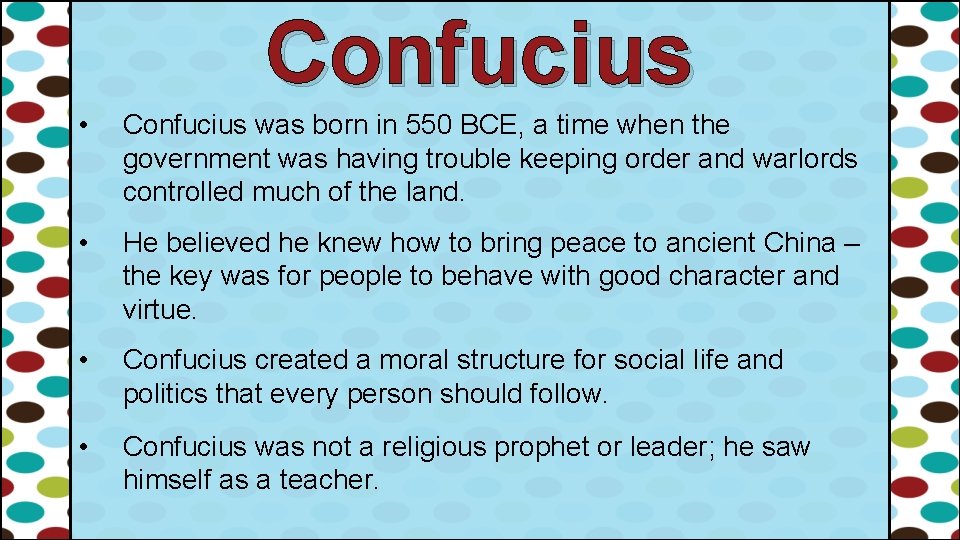 Confucius

• Confucius was born in 550 BCE, a time when the government was having trouble keeping order and warlords controlled much of the land.

• He believed he knew how to bring peace to ancient China – the key was for people to behave with good character and virtue.

• Confucius created a moral structure for social life and politics that every person should follow.

• Confucius was not a religious prophet or leader; he saw himself as a teacher.